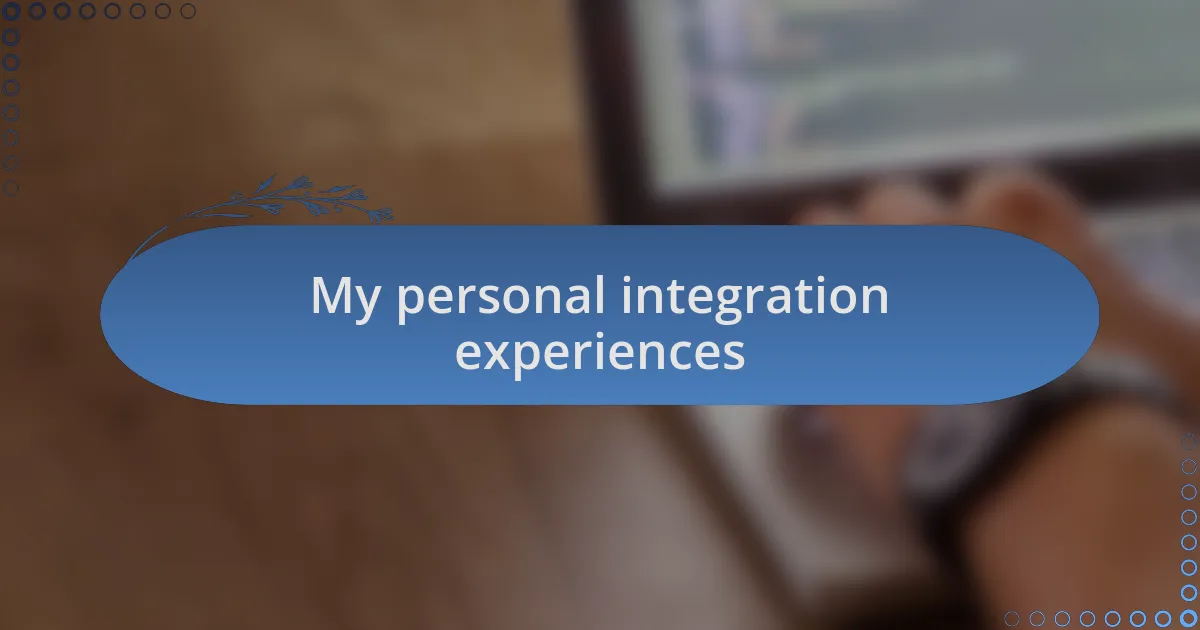 My personal integration experiences